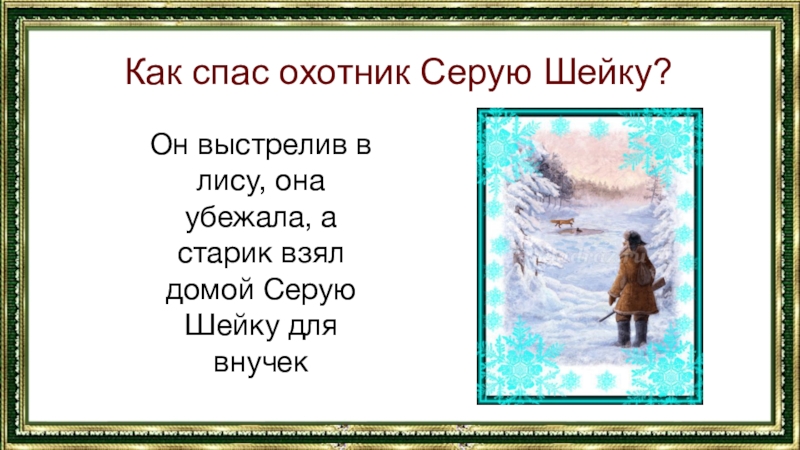 Как спас охотник Серую Шейку?

Он выстрелив в лису, она убежала, а старик взял домой Серую Шейку для внучек